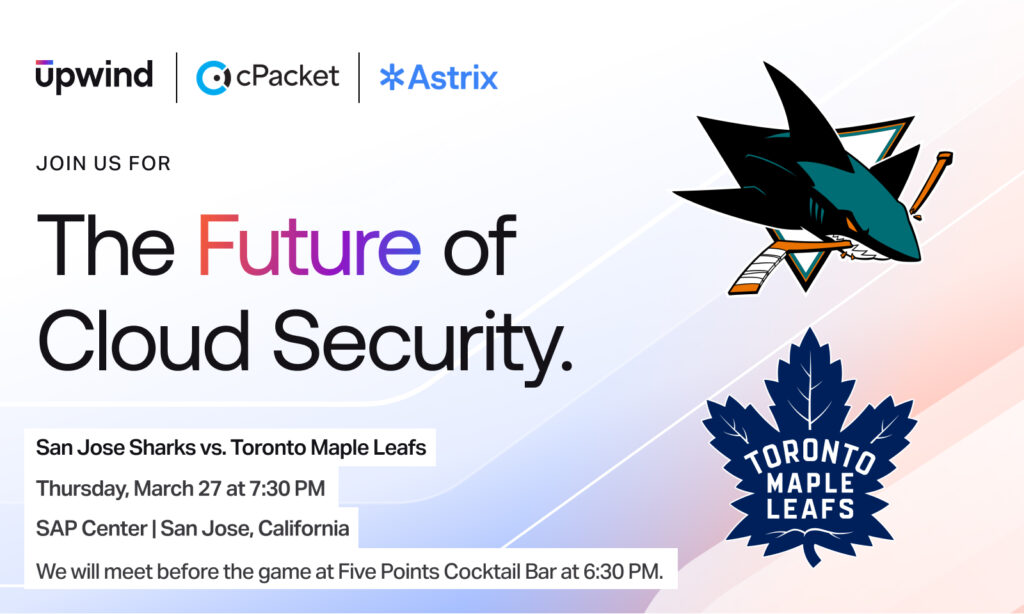 upwind | cPacket | Astrix

JOIN US FOR

The Future of Cloud Security.

San Jose Sharks vs. Toronto Maple Leafs

Thursday, March 27 at 7:30 PM

SAP Center | San Jose, California

We will meet before the game at Five Points Cocktail Bar at 6:30 PM.

TORONTO MAPLE LEAFS